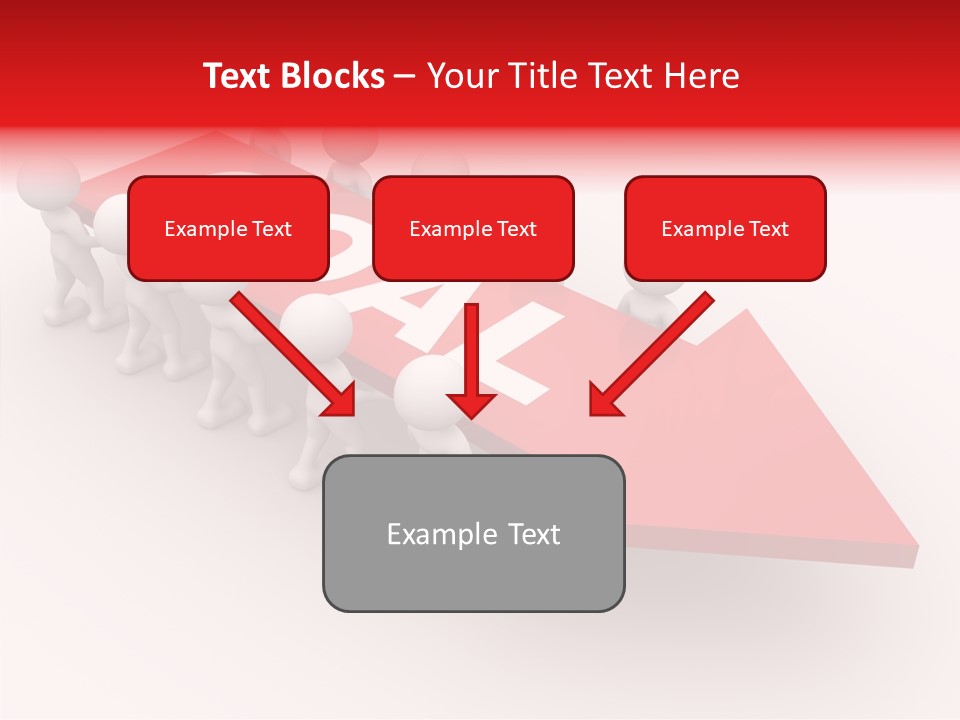 Text Blocks – Your Title Text Here

Example Text

Example Text

Example Text

Example Text